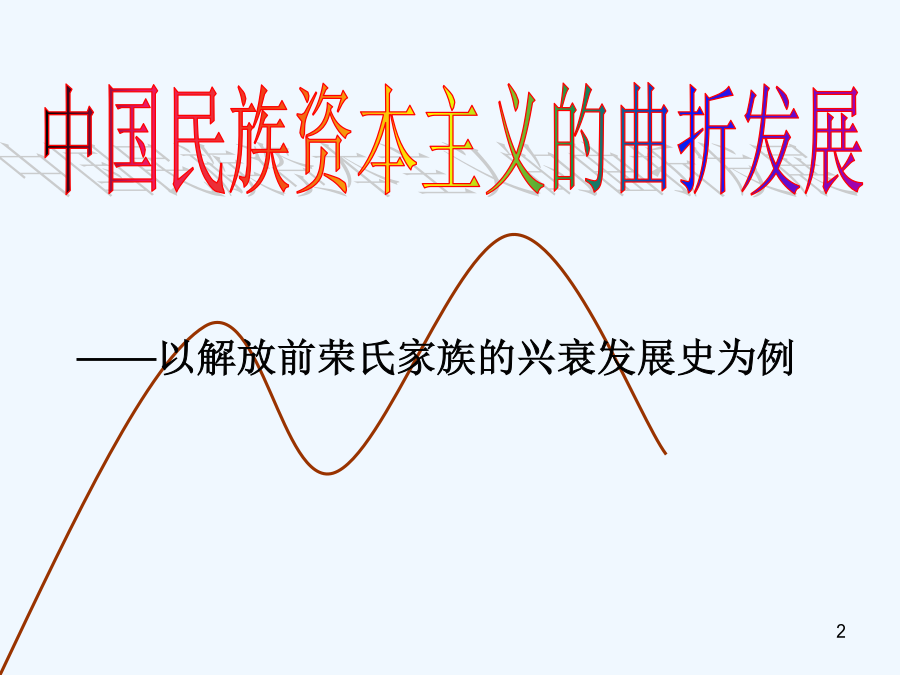 中国民族资本主义的曲折发展

——以解放前荣氏家族的兴衰发展史为例

2